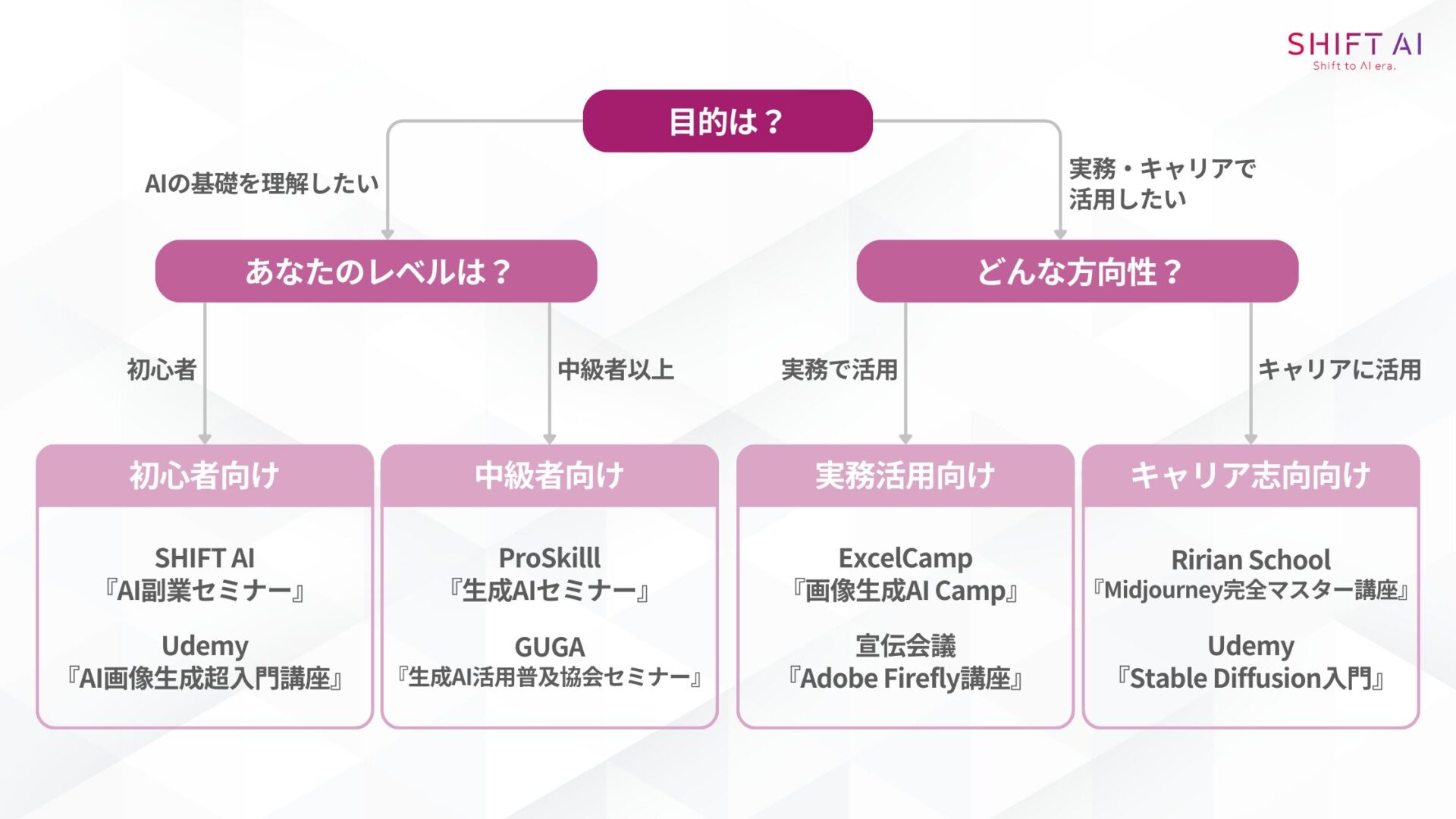 SHIFT AI
Shift to AI era.

目的は？

AIの基礎を理解したい

実務・キャリアで活用したい

あなたのレベルは？

どんな方向性？

初心者

中級者以上

実務で活用

キャリアに活用

初心者向け

SHIFT AI
『AI副業セミナー』

Udemy
『AI画像生成超入門講座』

中級者向け

ProSkilll
『生成AIセミナー』

GUGA
『生成AI活用普及協会セミナー』

実務活用向け

ExcelCamp
『画像生成AI Camp』

宣伝会議
『Adobe Firefly講座』

キャリア志向向け

Ririan School
『Midjourney完全マスター講座』

Udemy
『Stable Diffusion入門』